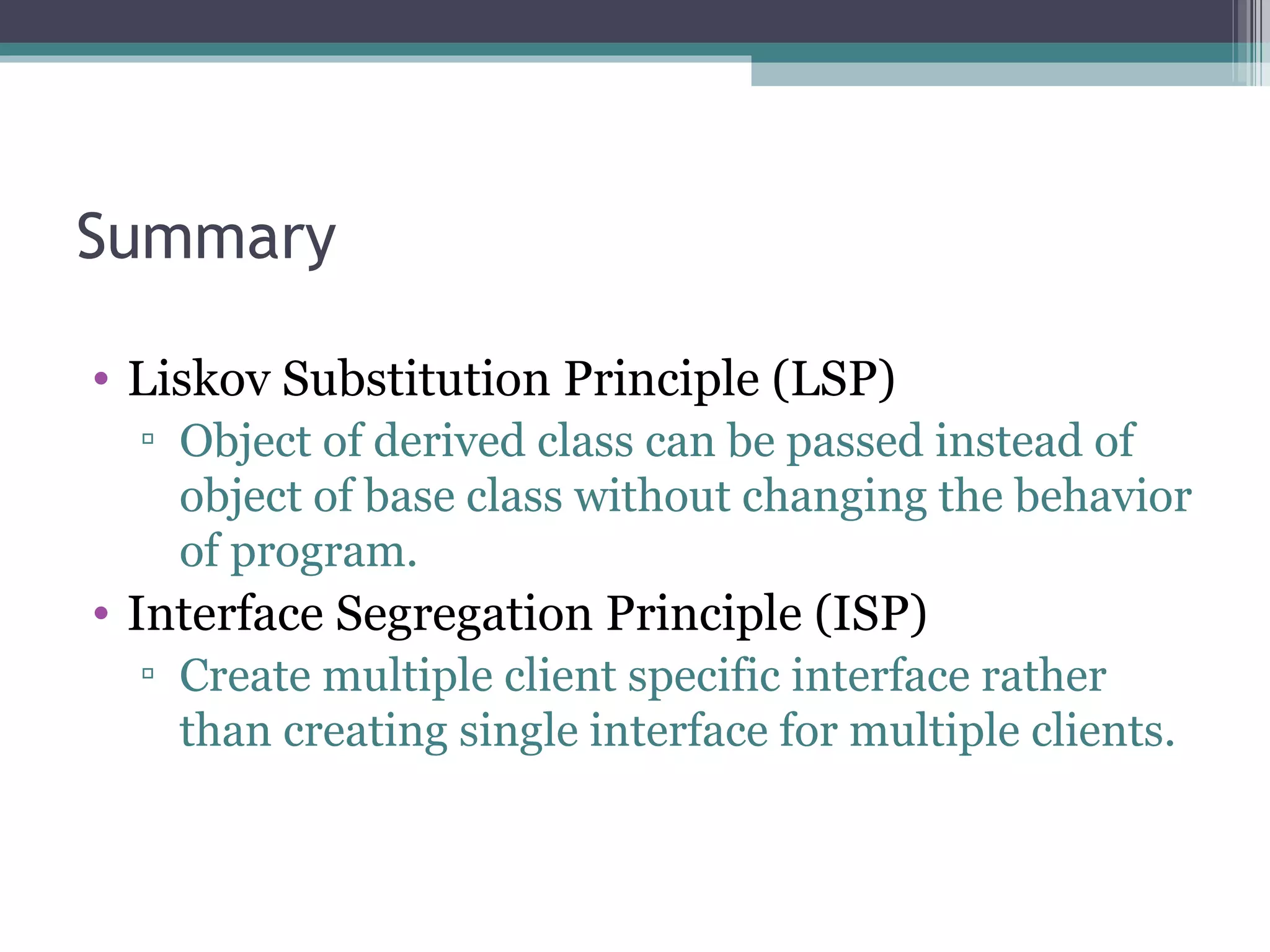 Summary

• Liskov Substitution Principle (LSP)
▫ Object of derived class can be passed instead of object of base class without changing the behavior of program.

• Interface Segregation Principle (ISP)
▫ Create multiple client specific interface rather than creating single interface for multiple clients.